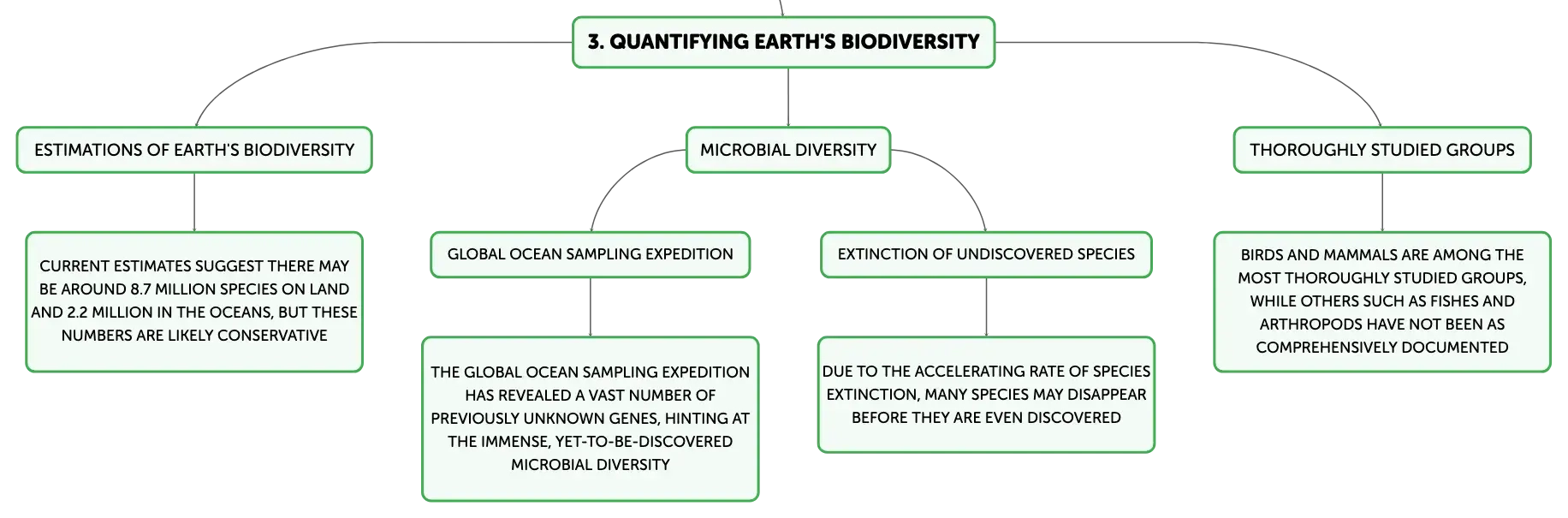 3. QUANTIFYING EARTH'S BIODIVERSITY

ESTIMATIONS OF EARTH'S BIODIVERSITY

CURRENT ESTIMATES SUGGEST THERE MAY BE AROUND 8.7 MILLION SPECIES ON LAND AND 2.2 MILLION IN THE OCEANS, BUT THESE NUMBERS ARE LIKELY CONSERVATIVE

MICROBIAL DIVERSITY

GLOBAL OCEAN SAMPLING EXPEDITION

THE GLOBAL OCEAN SAMPLING EXPEDITION HAS REVEALED A VAST NUMBER OF PREVIOUSLY UNKNOWN GENES, HINTING AT THE IMMENSE, YET-TO-BE-DISCOVERED MICROBIAL DIVERSITY

EXTINCTION OF UNDISCOVERED SPECIES

DUE TO THE ACCELERATING RATE OF SPECIES EXTINCTION, MANY SPECIES MAY DISAPPEAR BEFORE THEY ARE EVEN DISCOVERED

THOROUGHLY STUDIED GROUPS

BIRDS AND MAMMALS ARE AMONG THE MOST THOROUGHLY STUDIED GROUPS, WHILE OTHERS SUCH AS FISHES AND ARTHROPODS HAVE NOT BEEN AS COMPREHENSIVELY DOCUMENTED